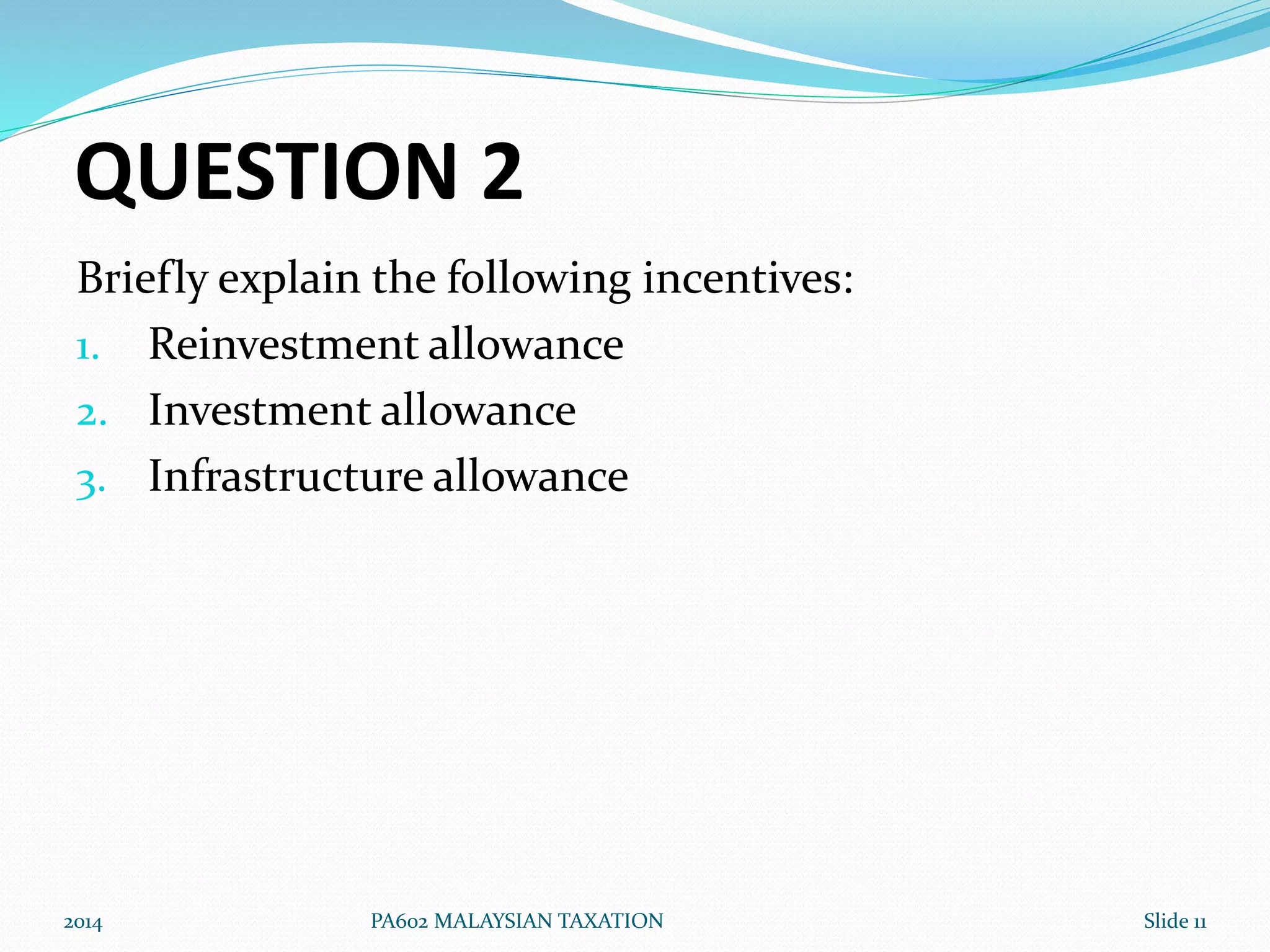 QUESTION 2

Briefly explain the following incentives:

1. Reinvestment allowance
2. Investment allowance
3. Infrastructure allowance

2014

PA602 MALAYSIAN TAXATION

Slide 11